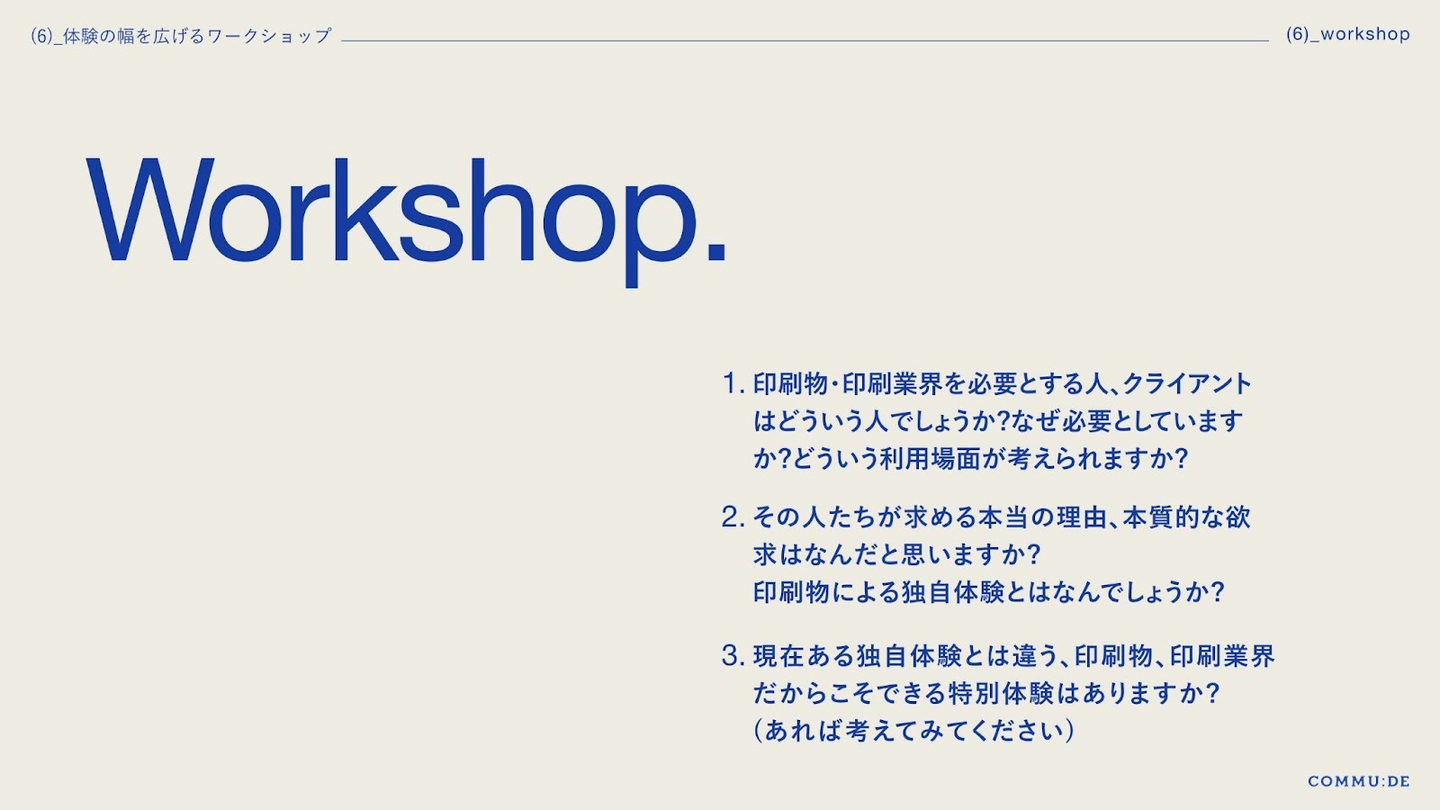 (6)_体験の幅を広げるワークショップ

(6)_workshop

Workshop.

1. 印刷物・印刷業界を必要とする人、クライアントはどういう人でしょうか?なぜ必要としていますか?どういう利用場面が考えられますか?

2. その人たちが求める本当の理由、本質的な欲求はなんだと思いますか?
印刷物による独自体験とはなんでしょうか?

3. 現在ある独自体験とは違う、印刷物、印刷業界だからこそできる特別体験はありますか?
(あれば考えてみてください)

COMMU:DE